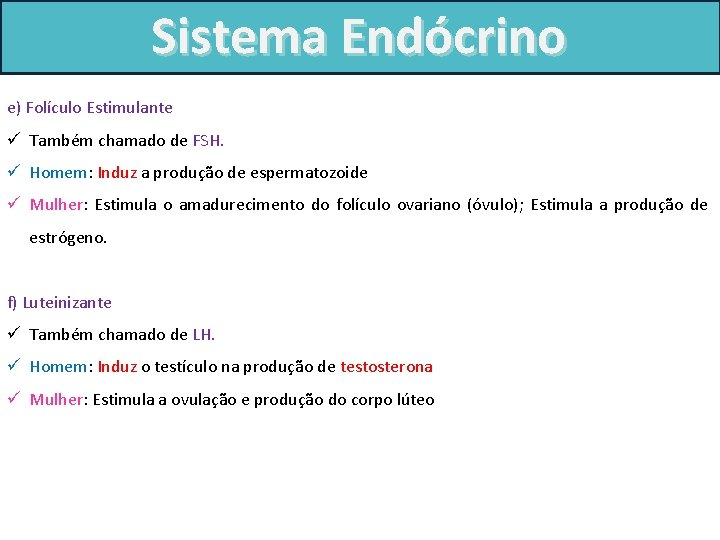 Sistema Endócrino

e) Folículo Estimulante

✓ Também chamado de FSH.

✓ Homem: Induz a produção de espermatozoide

✓ Mulher: Estimula o amadurecimento do folículo ovariano (óvulo); Estimula a produção de estrógeno.

f) Luteinizante

✓ Também chamado de LH.

✓ Homem: Induz o testículo na produção de testosterona

✓ Mulher: Estimula a ovulação e produção do corpo lúteo